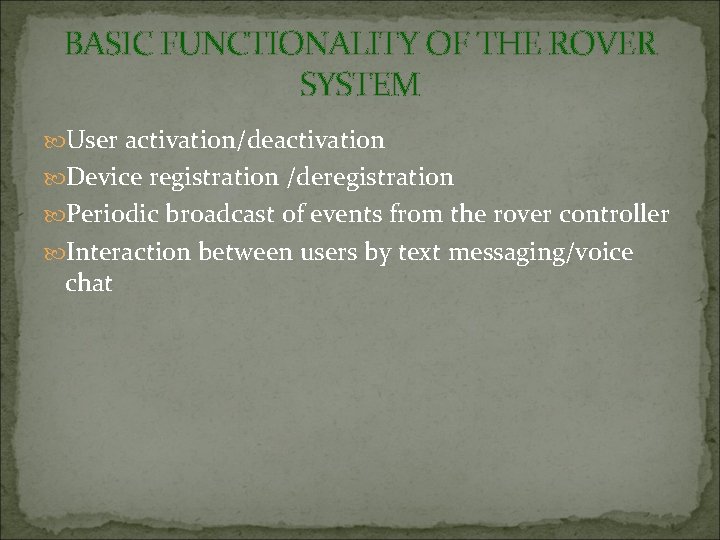 BASIC FUNCTIONALITY OF THE ROVER SYSTEM

User activation/deactivation

Device registration /deregistration

Periodic broadcast of events from the rover controller

Interaction between users by text messaging/voice chat